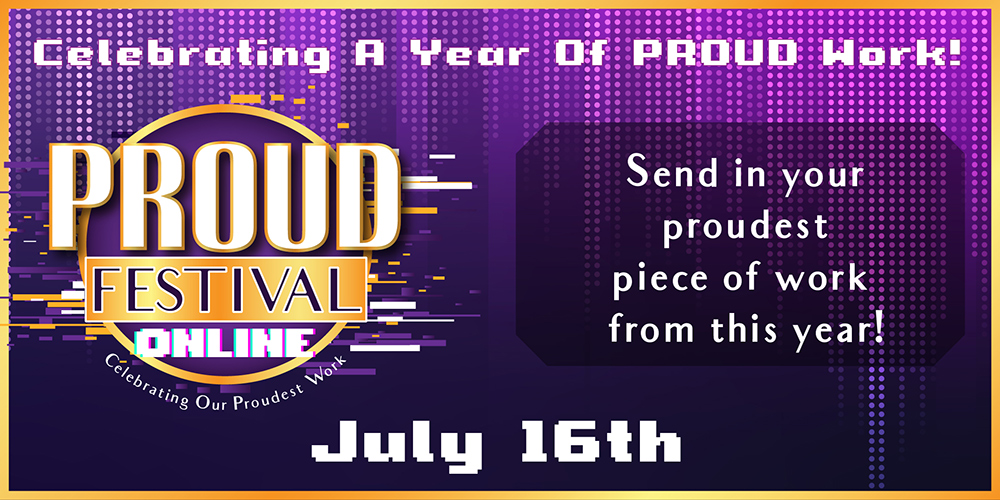 Celebrating A Year Of PROUD Work!

PROUD
FESTIVAL
ONLINE
Celebrating Our Proudest Work

Send in your proudest piece of work from this year!

July 16th